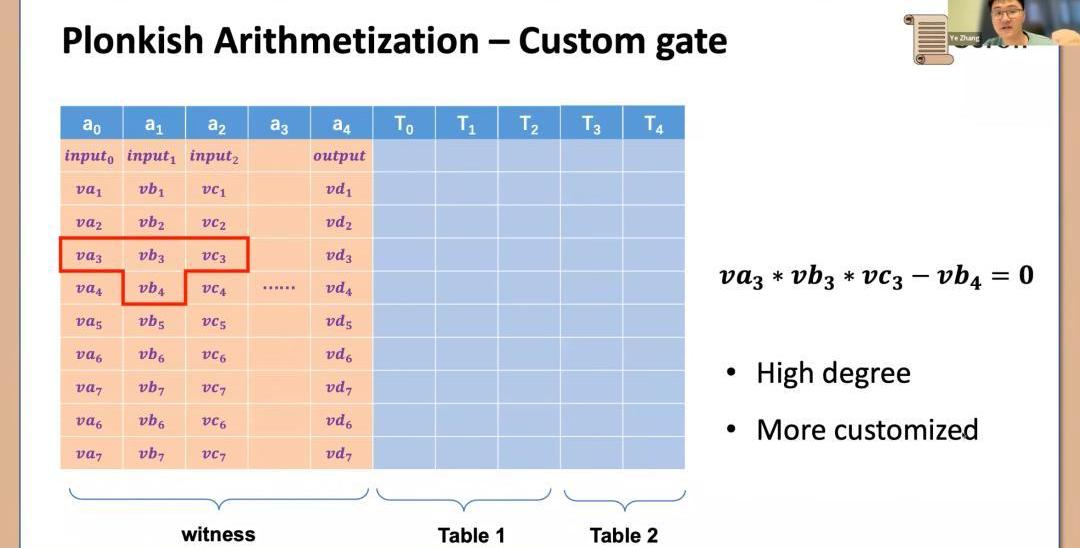 Plonkish Arithmetization – Custom gate

Ye Zhang

| $a_0$ | $a_1$ | $a_2$ | $a_3$ | $a_4$ | $T_0$ | $T_1$ | $T_2$ | $T_3$ | $T_4$ |
|---|---|---|---|---|---|---|---|---|---|
| $input_0$ | $input_1$ | $input_2$ | | $output$ | | | | | |
| $va_1$ | $vb_1$ | $vc_1$ | | $vd_1$ | | | | | |
| $va_2$ | $vb_2$ | $vc_2$ | | $vd_2$ | | | | | |
| $va_3$ | $vb_3$ | $vc_3$ | | $vd_3$ | | | | | |
| $va_4$ | $vb_4$ | $vc_4$ | ...... | $vd_4$ | | | | | |
| $va_5$ | $vb_5$ | $vc_5$ | | $vd_5$ | | | | | |
| $va_6$ | $vb_6$ | $vc_6$ | | $vd_6$ | | | | | |
| $va_7$ | $vb_7$ | $vc_7$ | | $vd_7$ | | | | | |
| $va_6$ | $vb_6$ | $vc_6$ | | $vd_6$ | | | | | |
| $va_7$ | $vb_7$ | $vc_7$ | | $vd_7$ | | | | | |

witness

Table 1

Table 2

$va_3 * vb_3 * vc_3 - vb_4 = 0$

• High degree

• More customized